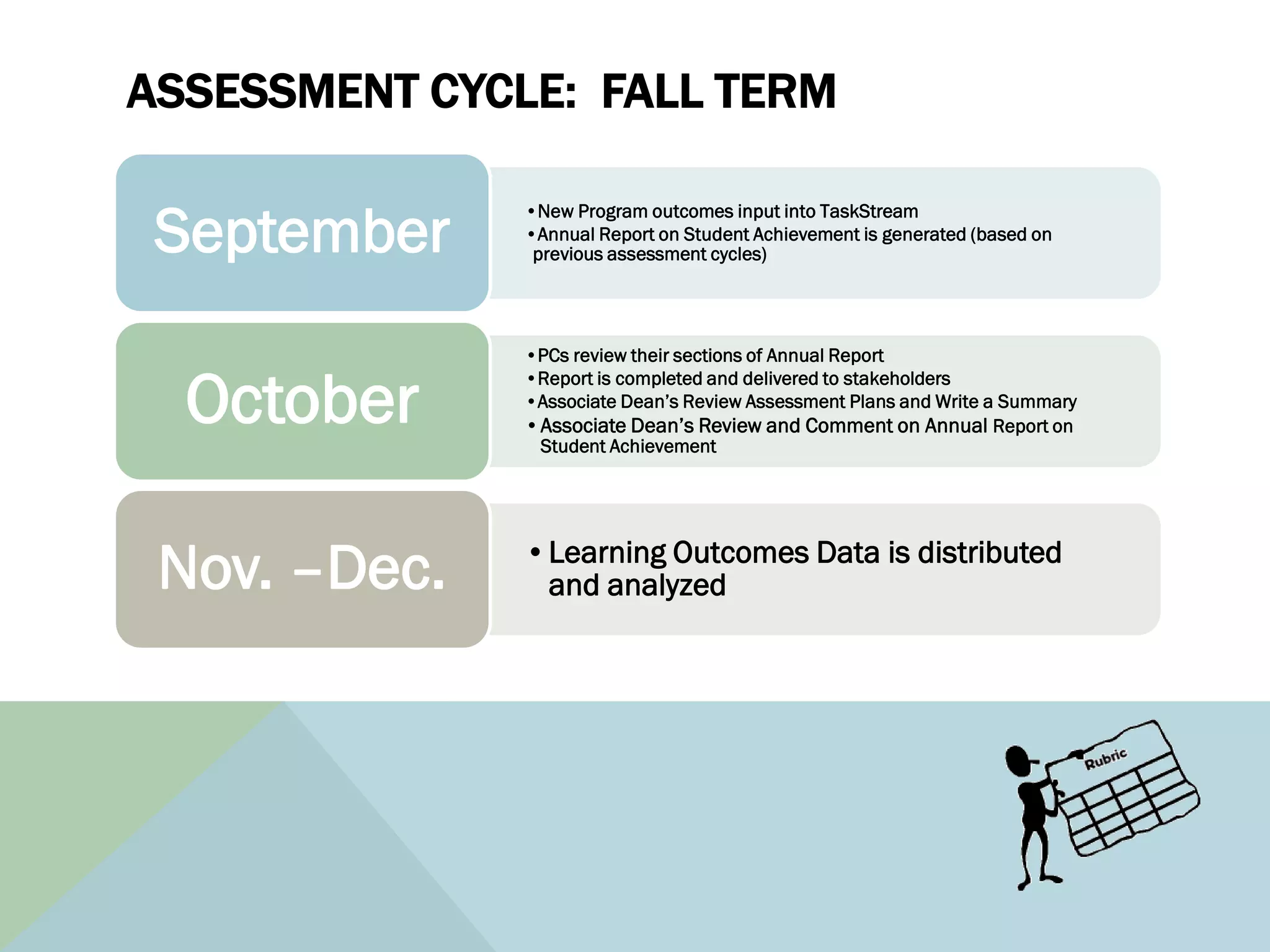 ASSESSMENT CYCLE:  FALL TERM

September

• New Program outcomes input into TaskStream
• Annual Report on Student Achievement is generated (based on previous assessment cycles)

October

• PCs review their sections of Annual Report
• Report is completed and delivered to stakeholders
• Associate Dean's Review Assessment Plans and Write a Summary
• Associate Dean's Review and Comment on Annual Report on Student Achievement

Nov. –Dec.

• Learning Outcomes Data is distributed and analyzed

Rubric